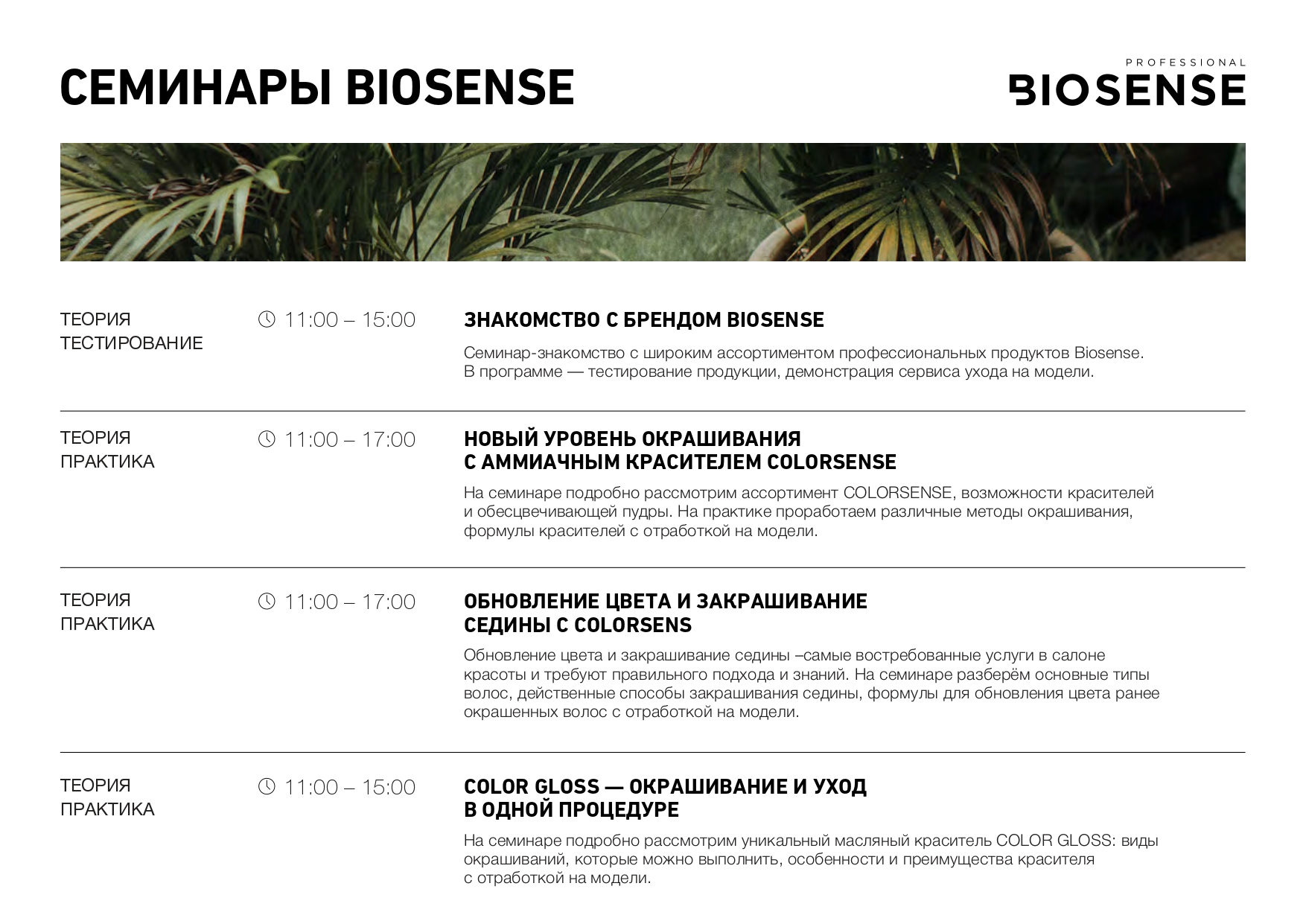 СЕМИНАРЫ BIOSENSE

PROFESSIONAL
BIOSENSE

ТЕОРИЯ
ТЕСТИРОВАНИЕ

11:00 – 15:00

ЗНАКОМСТВО С БРЕНДОМ BIOSENSE

Семинар-знакомство с широким ассортиментом профессиональных продуктов Biosense. В программе — тестирование продукции, демонстрация сервиса ухода на модели.

ТЕОРИЯ
ПРАКТИКА

11:00 – 17:00

НОВЫЙ УРОВЕНЬ ОКРАШИВАНИЯ С АММИАЧНЫМ КРАСИТЕЛЕМ COLORSENSE

На семинаре подробно рассмотрим ассортимент COLORSENSE, возможности красителей и обесцвечивающей пудры. На практике проработаем различные методы окрашивания, формулы красителей с отработкой на модели.

ТЕОРИЯ
ПРАКТИКА

11:00 – 17:00

ОБНОВЛЕНИЕ ЦВЕТА И ЗАКРАШИВАНИЕ СЕДИНЫ С COLORSENS

Обновление цвета и закрашивание седины –самые востребованные услуги в салоне красоты и требуют правильного подхода и знаний. На семинаре разберём основные типы волос, действенные способы закрашивания седины, формулы для обновления цвета ранее окрашенных волос с отработкой на модели.

ТЕОРИЯ
ПРАКТИКА

11:00 – 15:00

COLOR GLOSS — ОКРАШИВАНИЕ И УХОД В ОДНОЙ ПРОЦЕДУРЕ

На семинаре подробно рассмотрим уникальный масляный краситель COLOR GLOSS: виды окрашиваний, которые можно выполнить, особенности и преимущества красителя с отработкой на модели.